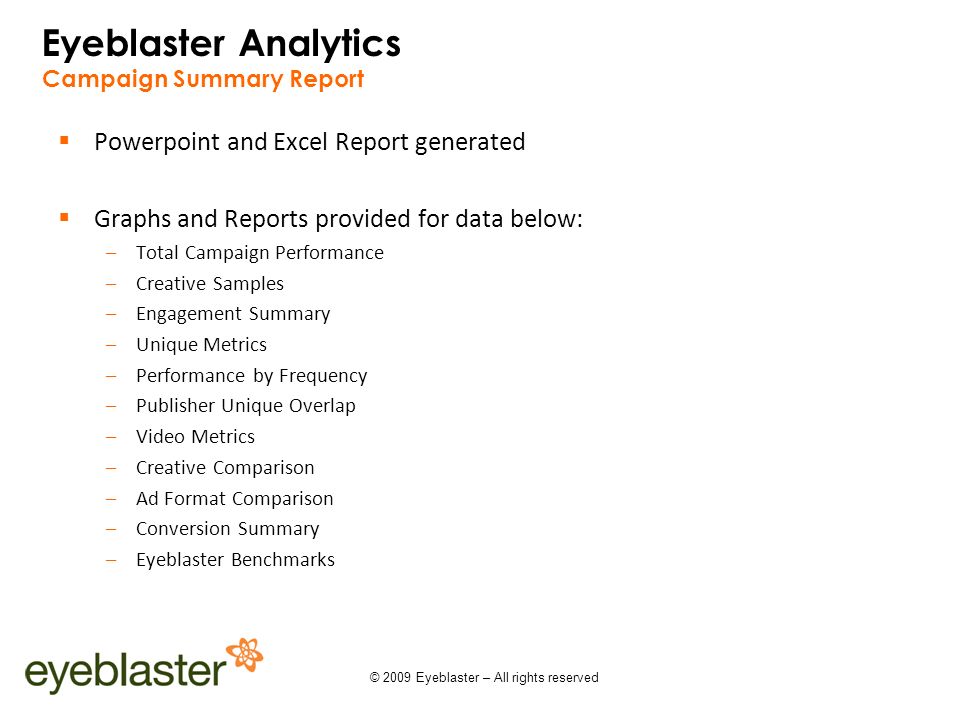 Eyeblaster Analytics
Campaign Summary Report

▪ Powerpoint and Excel Report generated

▪ Graphs and Reports provided for data below:
– Total Campaign Performance
– Creative Samples
– Engagement Summary
– Unique Metrics
– Performance by Frequency
– Publisher Unique Overlap
– Video Metrics
– Creative Comparison
– Ad Format Comparison
– Conversion Summary
– Eyeblaster Benchmarks

eyeblaster

© 2009 Eyeblaster – All rights reserved